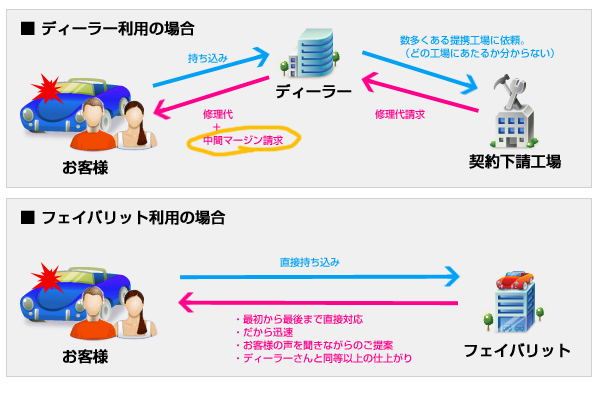 ■ ディーラー利用の場合

持ち込み

ディーラー

数多くある提携工場に依頼。
（どの工場にあたるか分からない）

修理代
+
中間マージン請求

修理代請求

お客様

契約下請工場

■ フェイバリット利用の場合

直接持ち込み

・最初から最後まで直接対応
・だから迅速
・お客様の声を聞きながらのご提案
・ディーラーさんと同等以上の仕上がり

お客様

フェイバリット